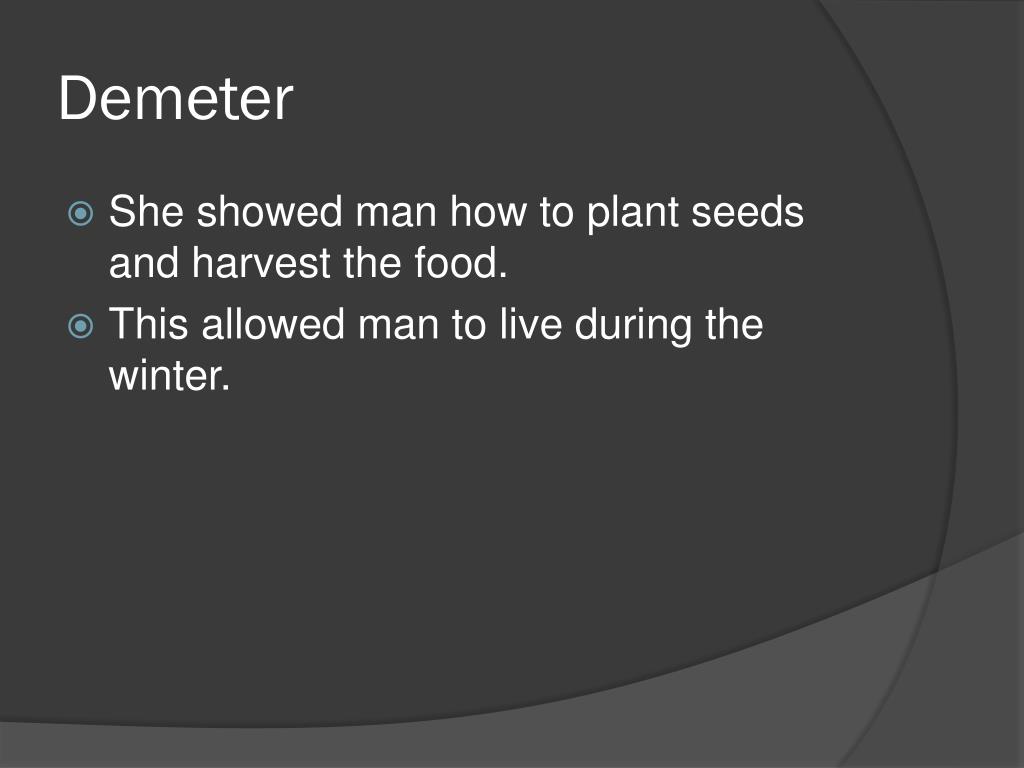 Demeter

She showed man how to plant seeds and harvest the food.

This allowed man to live during the winter.